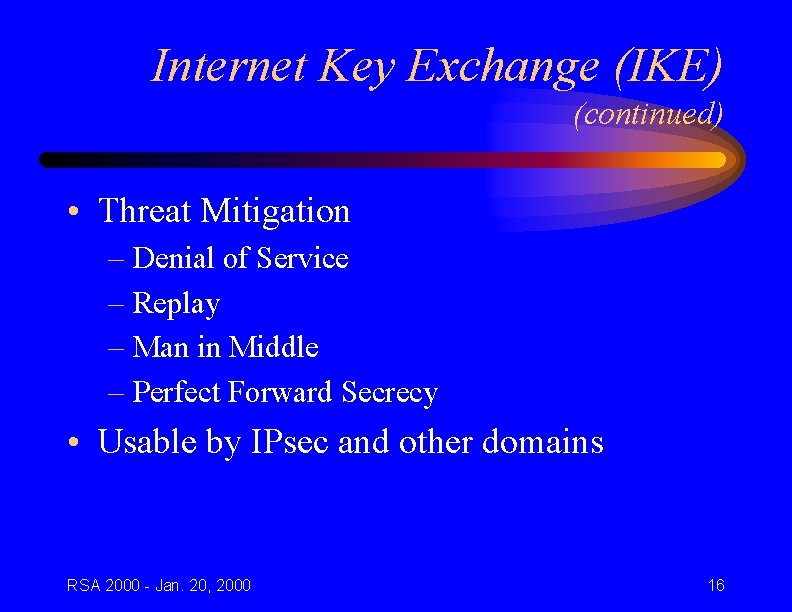 Internet Key Exchange (IKE)
(continued)

• Threat Mitigation
– Denial of Service
– Replay
– Man in Middle
– Perfect Forward Secrecy

• Usable by IPsec and other domains

RSA 2000 - Jan. 20, 2000

16